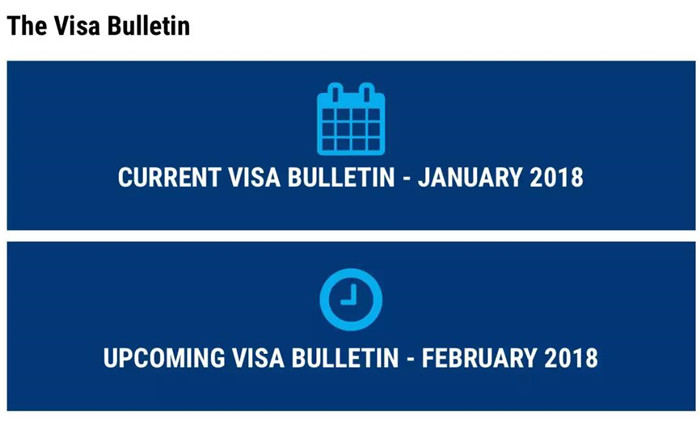 The Visa Bulletin

CURRENT VISA BULLETIN - JANUARY 2018

UPCOMING VISA BULLETIN - FEBRUARY 2018